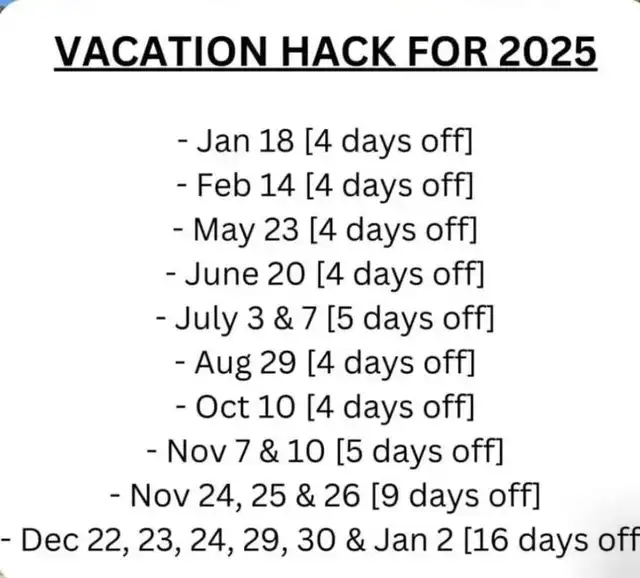 VACATION HACK FOR 2025

- Jan 18 [4 days off]
- Feb 14 [4 days off]
- May 23 [4 days off]
- June 20 [4 days off]
- July 3 & 7 [5 days off]
- Aug 29 [4 days off]
- Oct 10 [4 days off]
- Nov 7 & 10 [5 days off]
- Nov 24, 25 & 26 [9 days off]
- Dec 22, 23, 24, 29, 30 & Jan 2 [16 days off